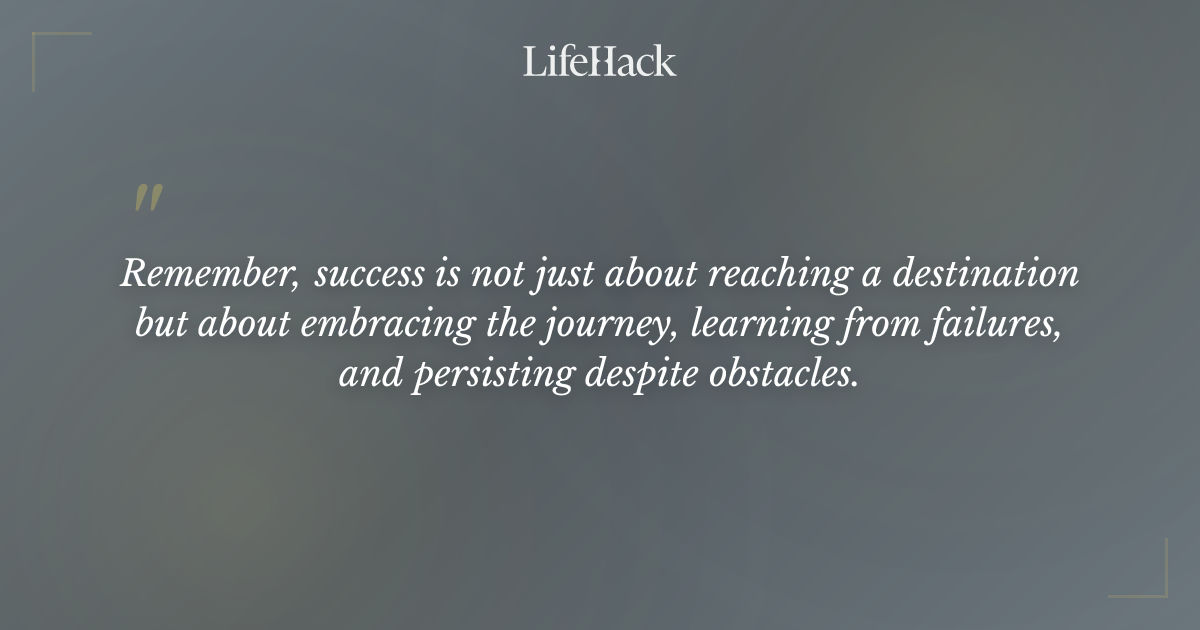 LifeHack

"

Remember, success is not just about reaching a destination but about embracing the journey, learning from failures, and persisting despite obstacles.